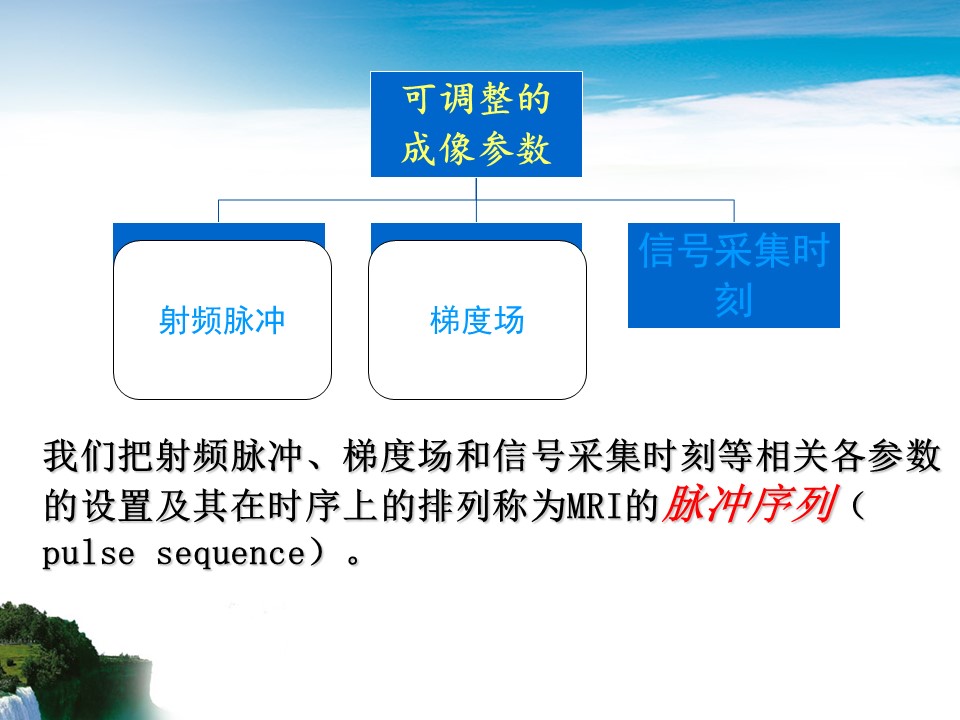 可调整的成像参数

射频脉冲

梯度场

信号采集时刻

我们把射频脉冲、梯度场和信号采集时刻等相关各参数的设置及其在时序上的排列称为MRI的脉冲序列（pulse sequence）。